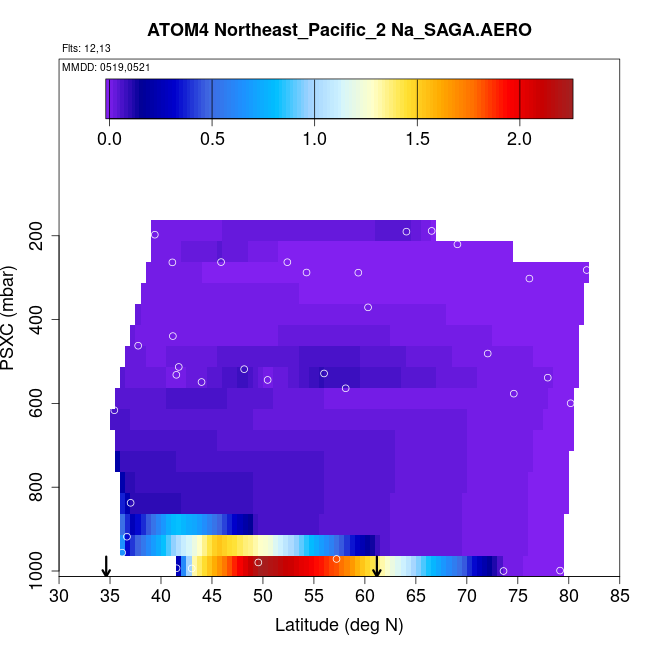 ATOM4 Northeast_Pacific_2 Na_SAGA.AERO

Flts: 12,13

MMDD: 0519,0521

0.0
0.5
1.0
1.5
2.0

PSXC (mbar)

200
400
600
800
1000

30
35
40
45
50
55
60
65
70
75
80
85

Latitude (deg N)